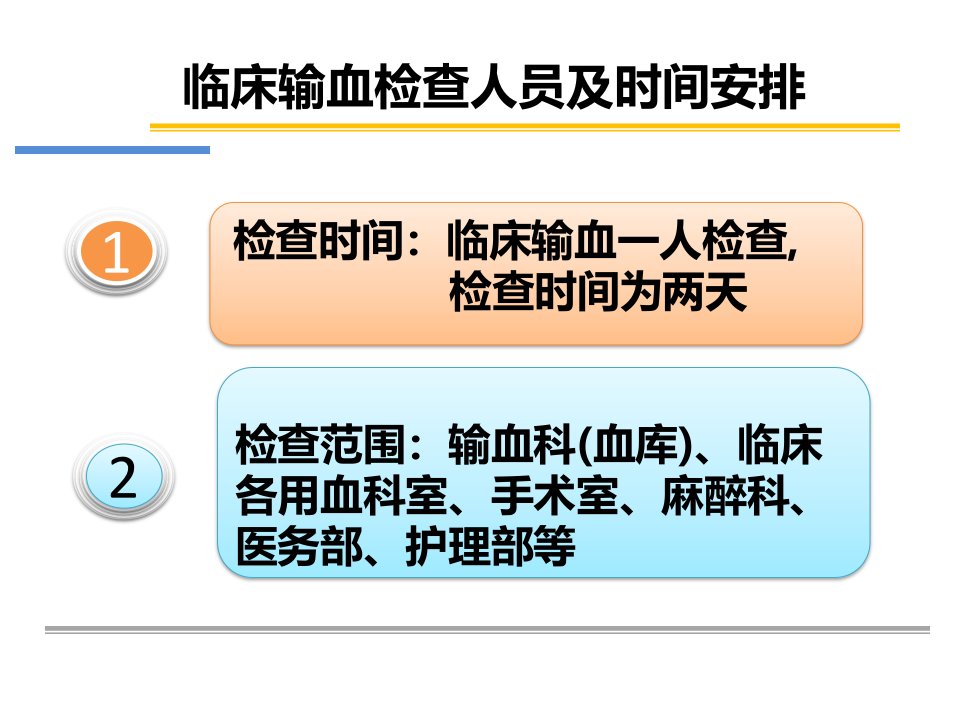 临床输血检查人员及时间安排

1

检查时间：临床输血一人检查,
检查时间为两天

2

检查范围：输血科(血库)、临床各用血科室、手术室、麻醉科、医务部、护理部等